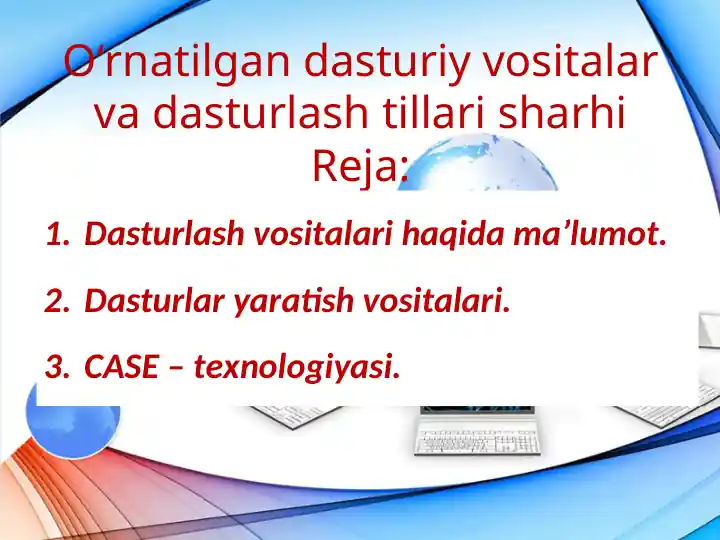 O‘rnatilgan dasturiy vositalar va dasturlash tillari sharhi
Reja:

1. Dasturlash vositalari haqida ma’lumot.

2. Dasturlar yaratish vositalari.

3. CASE – texnologiyasi.